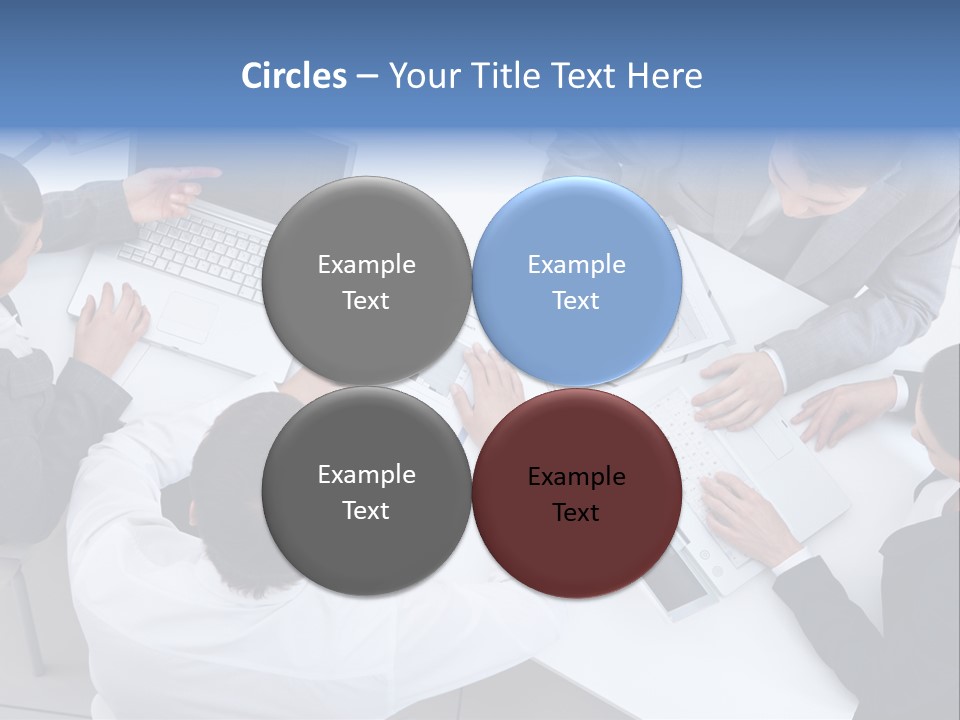 Circles – Your Title Text Here

Example Text

Example Text

Example Text

Example Text